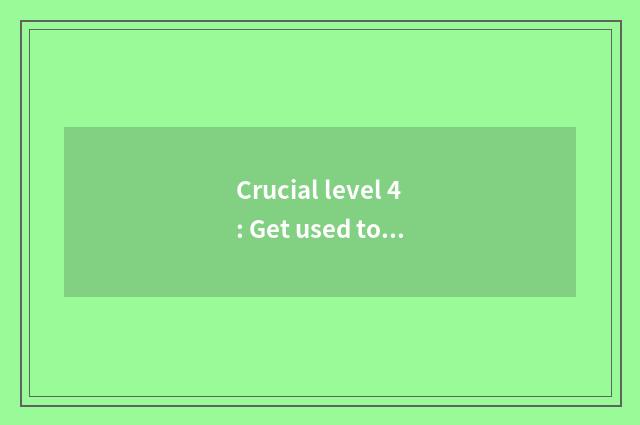 Crucial level 4
: Get used to...